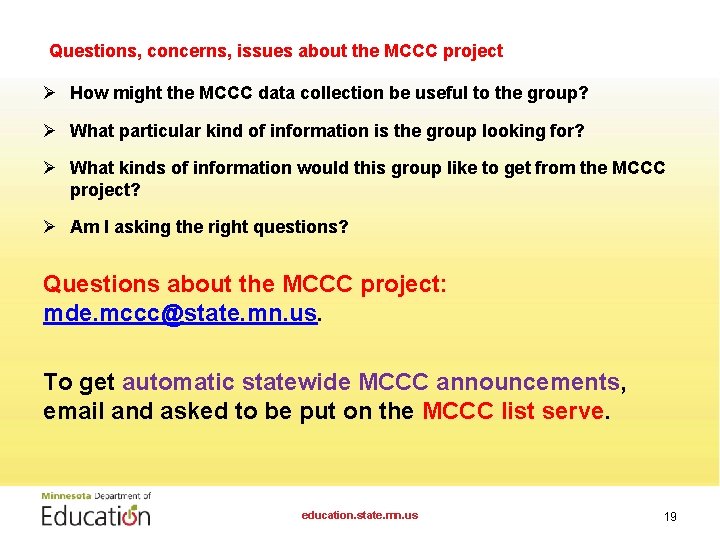 Questions, concerns, issues about the MCCC project

➢ How might the MCCC data collection be useful to the group?

➢ What particular kind of information is the group looking for?

➢ What kinds of information would this group like to get from the MCCC project?

➢ Am I asking the right questions?

Questions about the MCCC project: mde.mccc@state.mn.us.

To get automatic statewide MCCC announcements, email and asked to be put on the MCCC list serve.

Minnesota Department of Education

education.state.mn.us

19